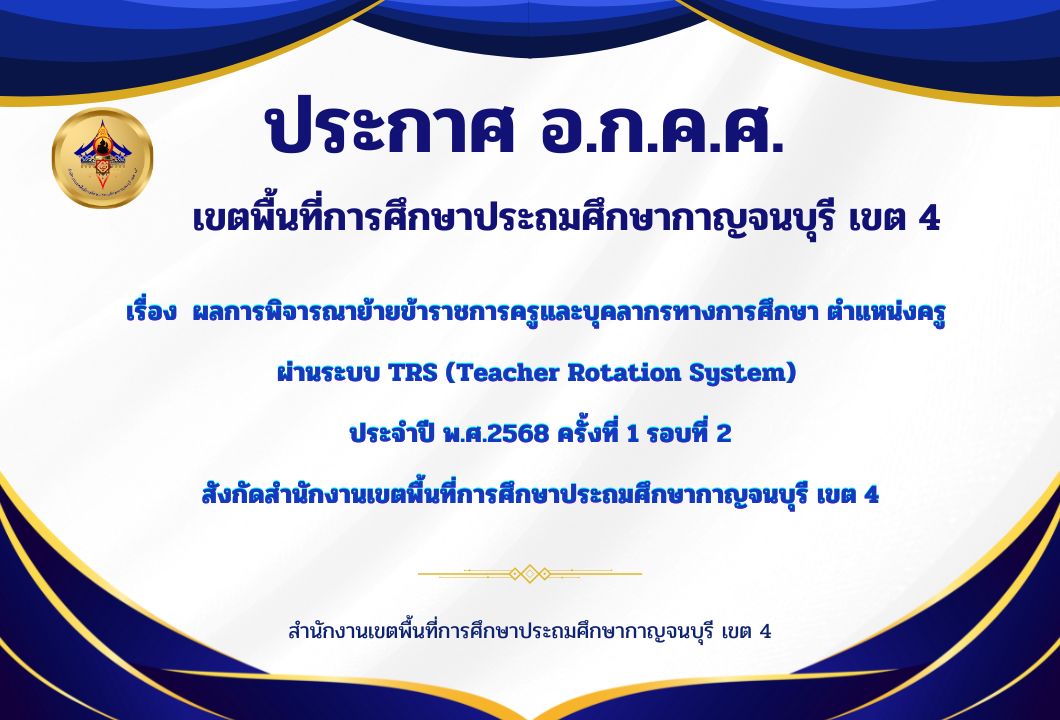 ประกาศ อ.ก.ค.ศ.

เขตพื้นที่การศึกษาประถมศึกษากาญจนบุรี เขต 4

เรื่อง ผลการพิจารณาย้ายข้าราชการครูและบุคลากรทางการศึกษา ตำแหน่งครู

ผ่านระบบ TRS (Teacher Rotation System)

ประจำปี พ.ศ.2568 ครั้งที่ 1 รอบที่ 2

สังกัดสำนักงานเขตพื้นที่การศึกษาประถมศึกษากาญจนบุรี เขต 4

สำนักงานเขตพื้นที่การศึกษาประถมศึกษากาญจนบุรี เขต 4